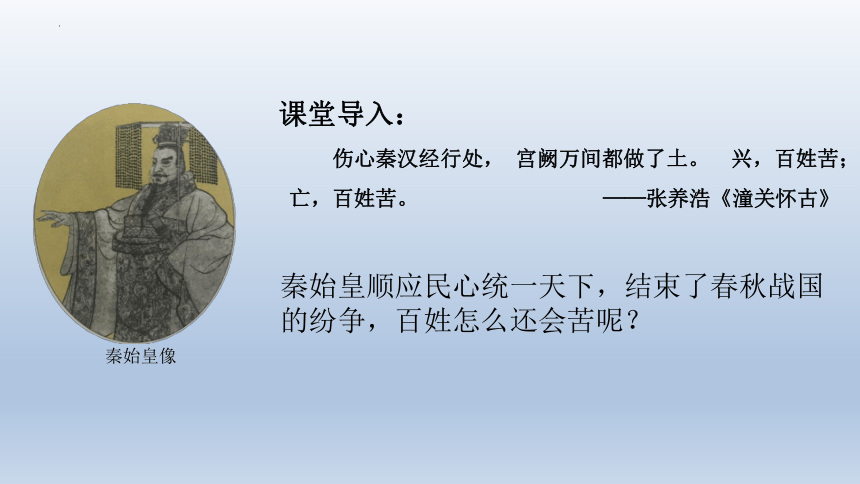 课堂导入：

伤心秦汉经行处， 宫阙万间都做了土。 兴，百姓苦；亡，百姓苦。 ——张养浩《潼关怀古》

秦始皇顺应民心统一天下，结束了春秋战国的纷争，百姓怎么还会苦呢？

秦始皇像